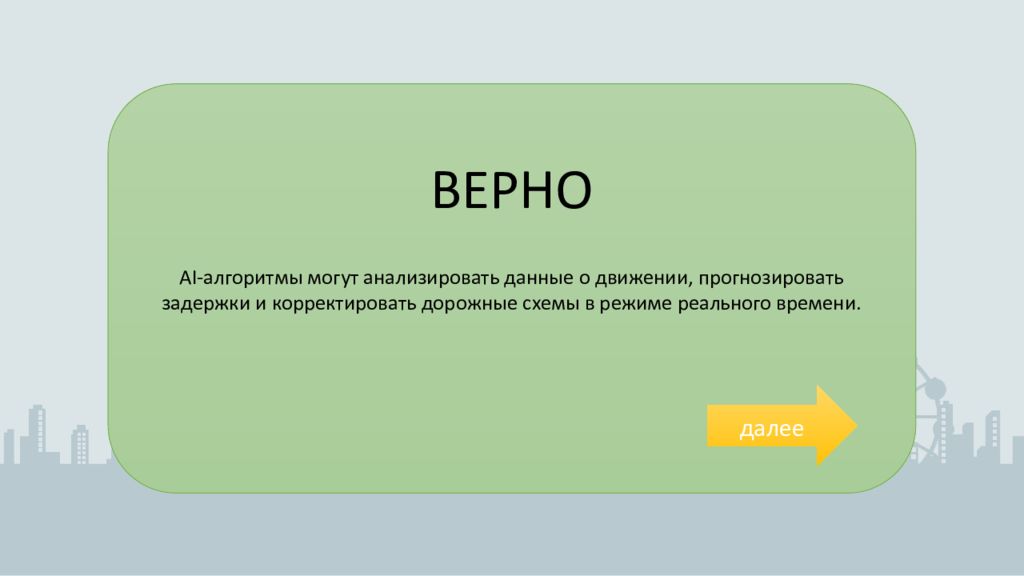 ВЕРНО

AI-алгоритмы могут анализировать данные о движении, прогнозировать задержки и корректировать дорожные схемы в режиме реального времени.

далее